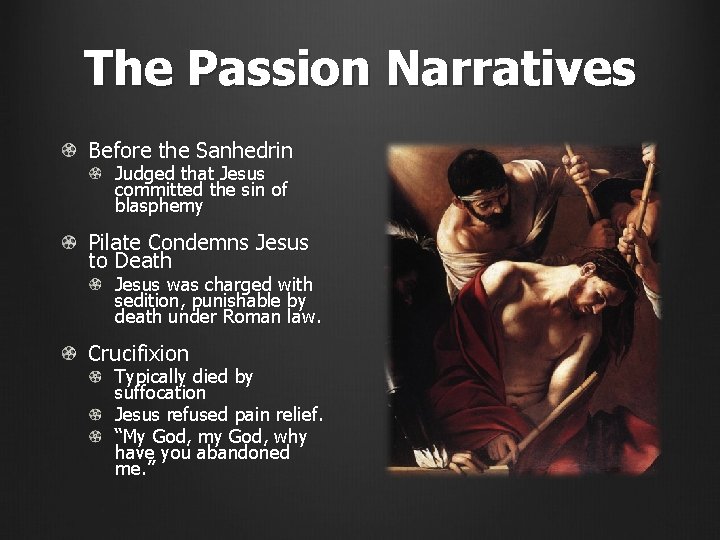 The Passion Narratives

Before the Sanhedrin

Judged that Jesus committed the sin of blasphemy

Pilate Condemns Jesus to Death

Jesus was charged with sedition, punishable by death under Roman law.

Crucifixion

Typically died by suffocation

Jesus refused pain relief.

“My God, my God, why have you abandoned me.”